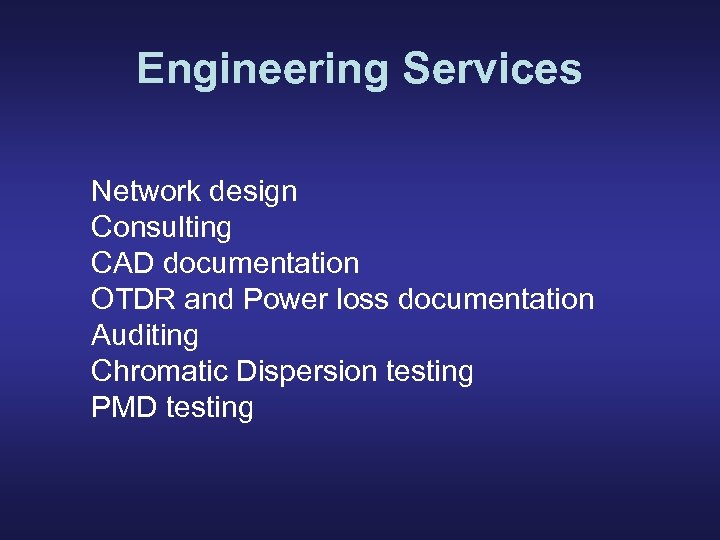 Engineering Services

Network design
Consulting
CAD documentation
OTDR and Power loss documentation
Auditing
Chromatic Dispersion testing
PMD testing